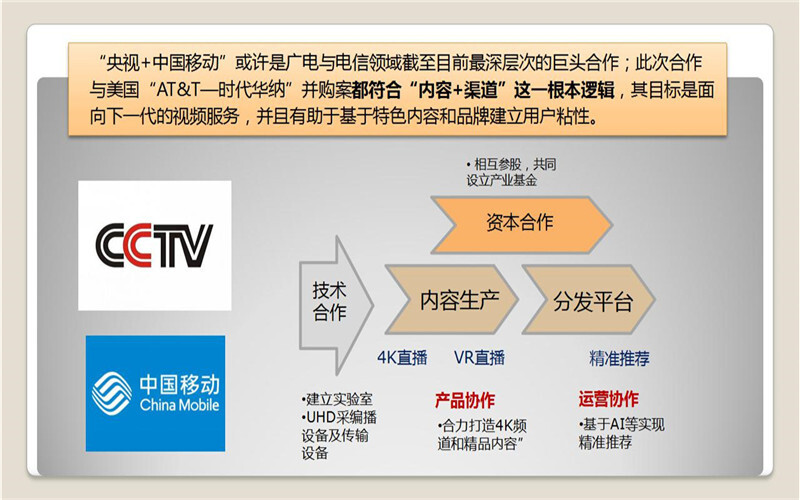 “央视+中国移动”或许是广电与电信领域截至目前最深层次的巨头合作；此次合作与美国“AT&T—时代华纳”并购案都符合“内容+渠道”这一根本逻辑，其目标是面向下一代的视频服务，并且有助于基于特色内容和品牌建立用户粘性。

CCTV

中国移动
China Mobile

•相互参股，共同设立产业基金

资本合作

技术合作

内容生产

分发平台

4K直播

VR直播

精准推荐

•建立实验室
•UHD采编播设备及传输设备

产品协作

•合力打造4K频道和精品内容”

运营协作

•基于AI等实现精准推荐